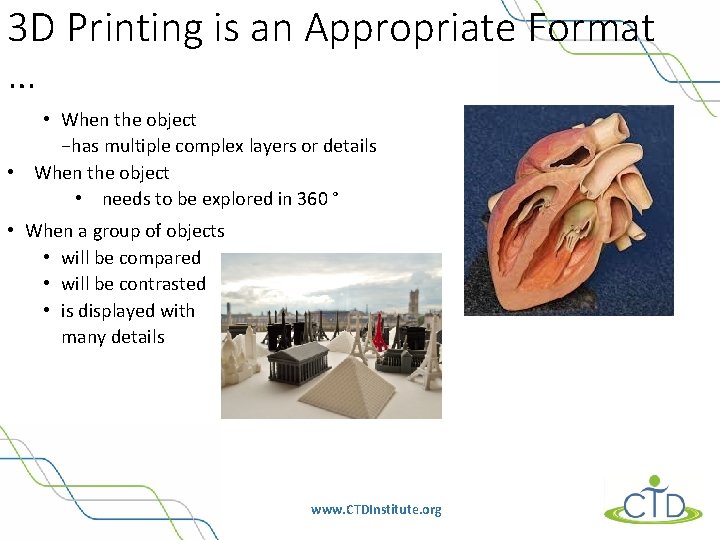 3D Printing is an Appropriate Format …

• When the object
−has multiple complex layers or details
• When the object
• needs to be explored in 360 °
• When a group of objects
• will be compared
• will be contrasted
• is displayed with many details

www.CTDInstitute.org

CTD